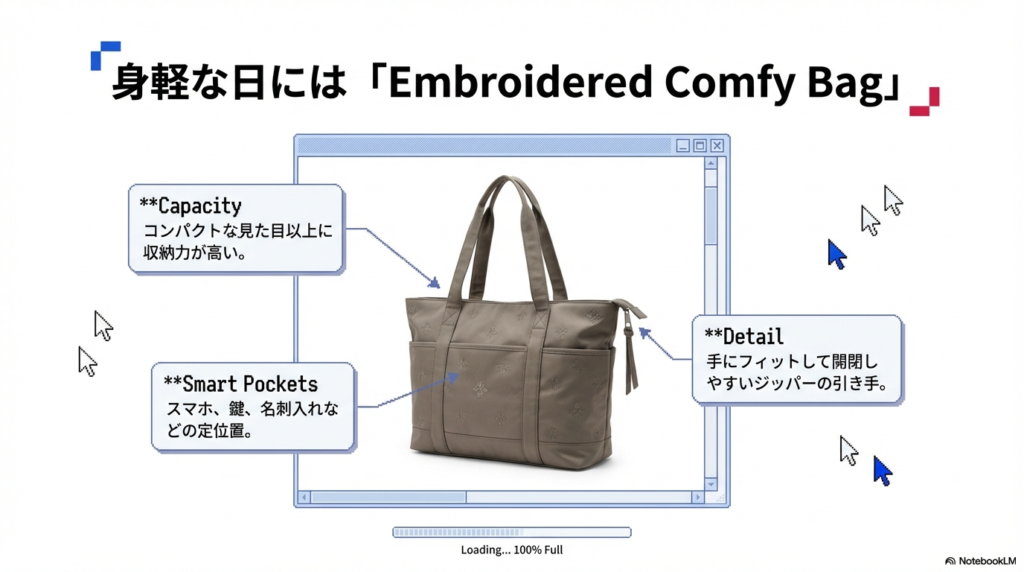 身軽な日には「Embroidered Comfy Bag」

**Capacity
コンパクトな見た目以上に収納力が高い。

**Smart Pockets
スマホ、鍵、名刺入れなどの定位置。

**Detail
手にフィットして開閉しやすいジッパーの引き手。

Loading... 100% Full

NotebookLM